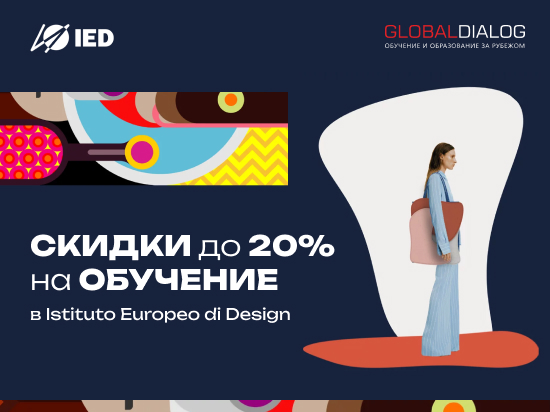 IED

GLOBALDIALOG
ОБУЧЕНИЕ И ОБРАЗОВАНИЕ ЗА РУБЕЖОМ

СКИДКИ до 20% на ОБУЧЕНИЕ
в Istituto Europeo di Design